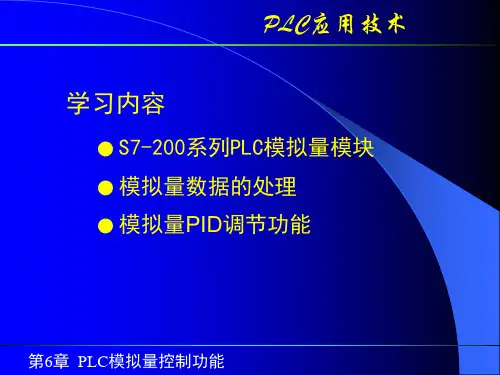 PLC应用技术

学习内容

● S7-200系列PLC模拟量模块

● 模拟量数据的处理

● 模拟量PID调节功能

第6章 PLC模拟量控制功能